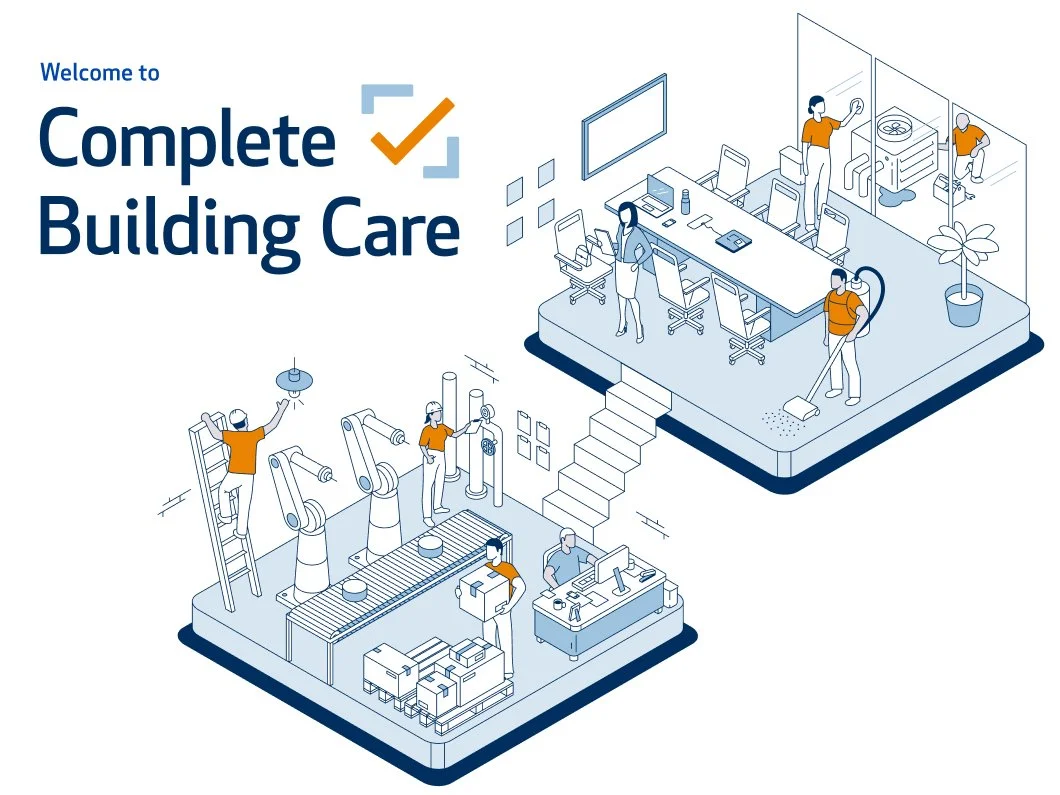 Welcome to
Complete Building Care